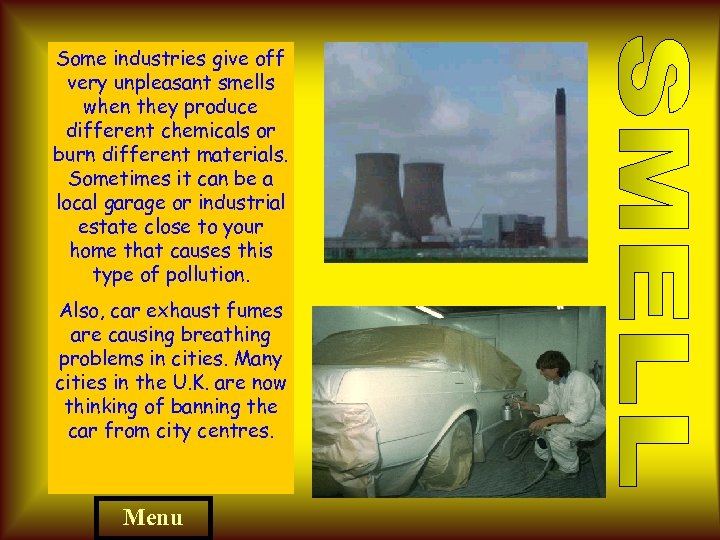 Some industries give off very unpleasant smells when they produce different chemicals or burn different materials. Sometimes it can be a local garage or industrial estate close to your home that causes this type of pollution.

Also, car exhaust fumes are causing breathing problems in cities. Many cities in the U.K. are now thinking of banning the car from city centres.

SMELL

Menu